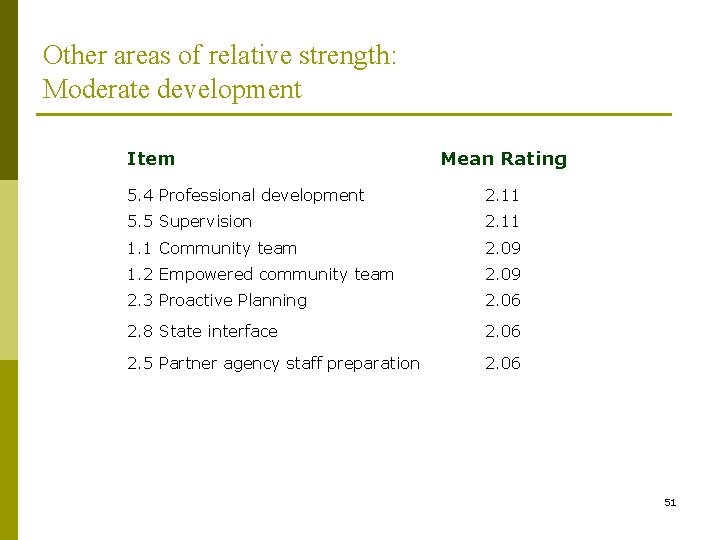 Other areas of relative strength: Moderate development

| Item | Mean Rating |
|---|---|
| 5.4 Professional development | 2.11 |
| 5.5 Supervision | 2.11 |
| 1.1 Community team | 2.09 |
| 1.2 Empowered community team | 2.09 |
| 2.3 Proactive Planning | 2.06 |
| 2.8 State interface | 2.06 |
| 2.5 Partner agency staff preparation | 2.06 |

51